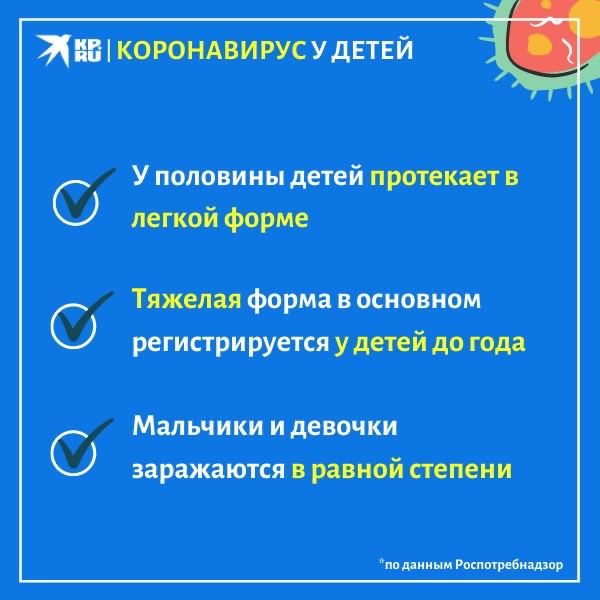 KP RU | КОРОНАВИРУС У ДЕТЕЙ

У половины детей протекает в легкой форме

Тяжелая форма в основном регистрируется у детей до года

Мальчики и девочки заражаются в равной степени

*по данным Роспотребнадзор